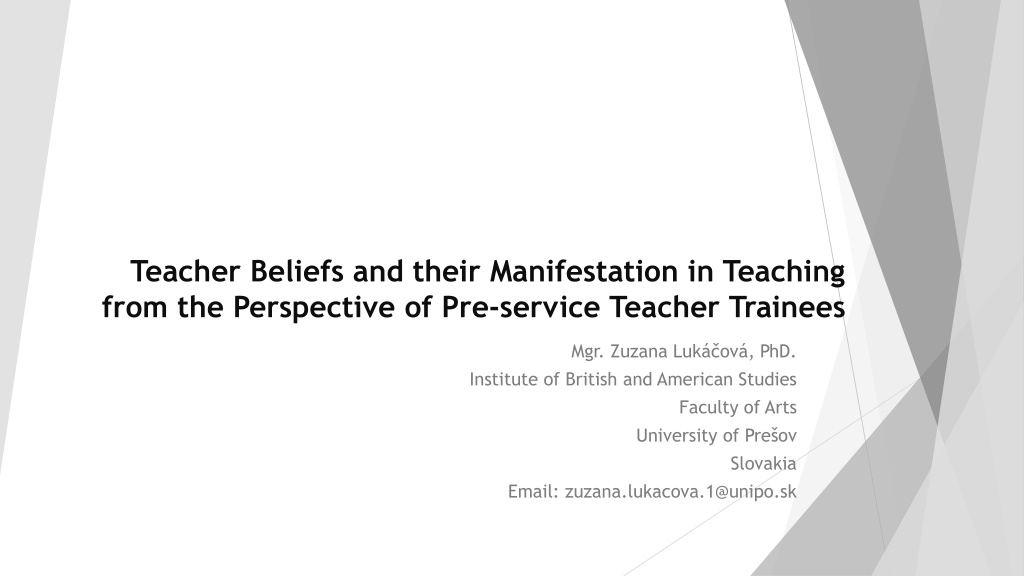 Teacher Beliefs and their Manifestation in Teaching from the Perspective of Pre-service Teacher Trainees

Mgr. Zuzana Lukáčová, PhD.
Institute of British and American Studies
Faculty of Arts
University of Prešov
Slovakia
Email: zuzana.lukacova.1@unipo.sk